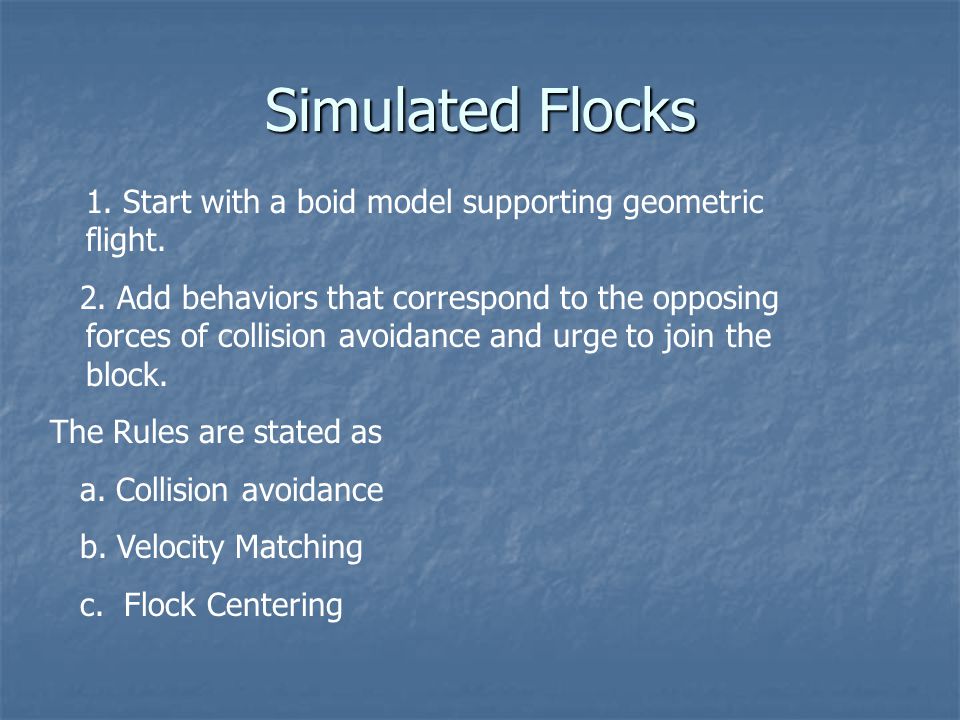 Simulated Flocks

1. Start with a boid model supporting geometric flight.

2. Add behaviors that correspond to the opposing forces of collision avoidance and urge to join the block.

The Rules are stated as

a. Collision avoidance

b. Velocity Matching

c. Flock Centering